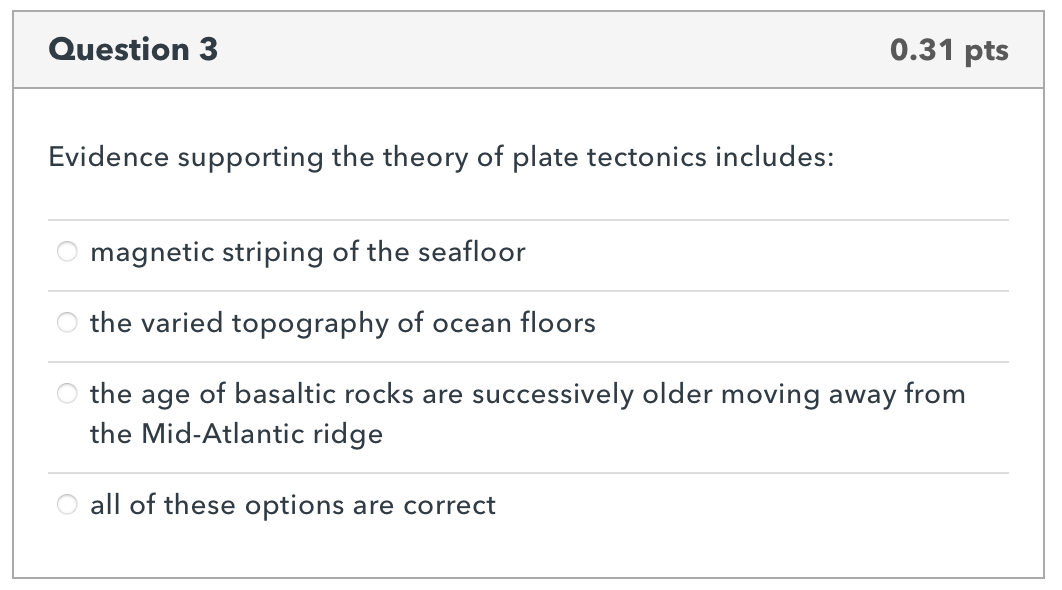 Question 3

0.31 pts

Evidence supporting the theory of plate tectonics includes:

magnetic striping of the seafloor

the varied topography of ocean floors

the age of basaltic rocks are successively older moving away from the Mid-Atlantic ridge

all of these options are correct